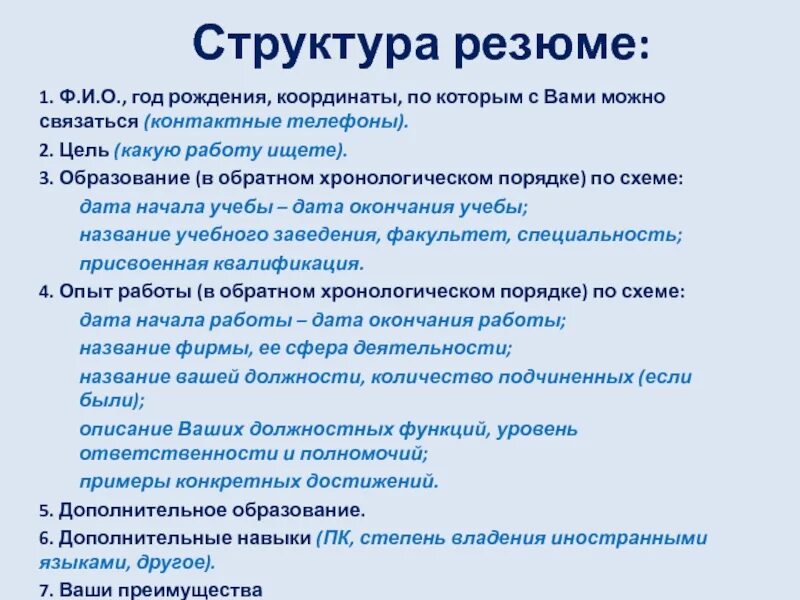 Структура резюме:

1. Ф.И.О., год рождения, координаты, по которым с Вами можно связаться (контактные телефоны).

2. Цель (какую работу ищете).

3. Образование (в обратном хронологическом порядке) по схеме:

дата начала учебы – дата окончания учебы;

название учебного заведения, факультет, специальность;

присвоенная квалификация.

4. Опыт работы (в обратном хронологическом порядке) по схеме:

дата начала работы – дата окончания работы;

название фирмы, ее сфера деятельности;

название вашей должности, количество подчиненных (если были);

описание Ваших должностных функций, уровень ответственности и полномочий;

примеры конкретных достижений.

5. Дополнительное образование.

6. Дополнительные навыки (ПК, степень владения иностранными языками, другое).

7. Ваши преимущества